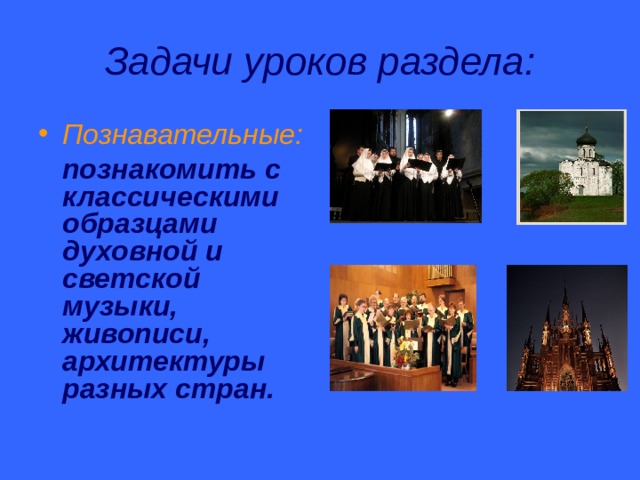 Задачи уроков раздела:

• Познавательные:

познакомить с классическими образцами духовной и светской музыки, живописи, архитектуры разных стран.